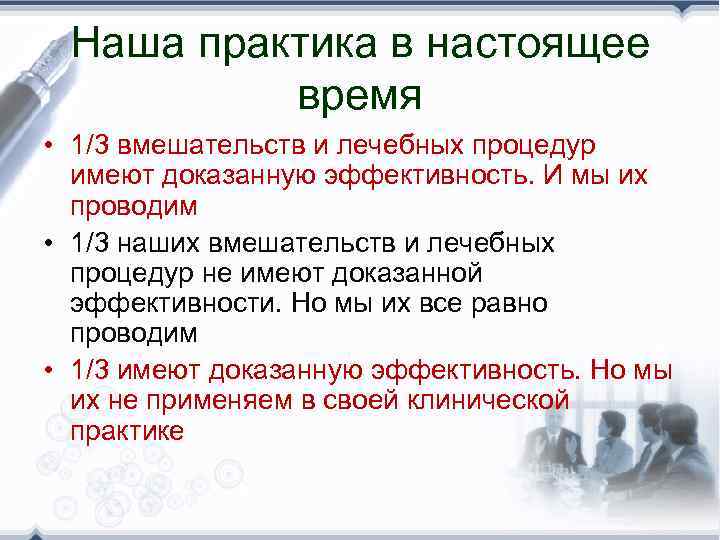 Наша практика в настоящее время

• 1/3 вмешательств и лечебных процедур имеют доказанную эффективность. И мы их проводим

• 1/3 наших вмешательств и лечебных процедур не имеют доказанной эффективности. Но мы их все равно проводим

• 1/3 имеют доказанную эффективность. Но мы их не применяем в своей клинической практике